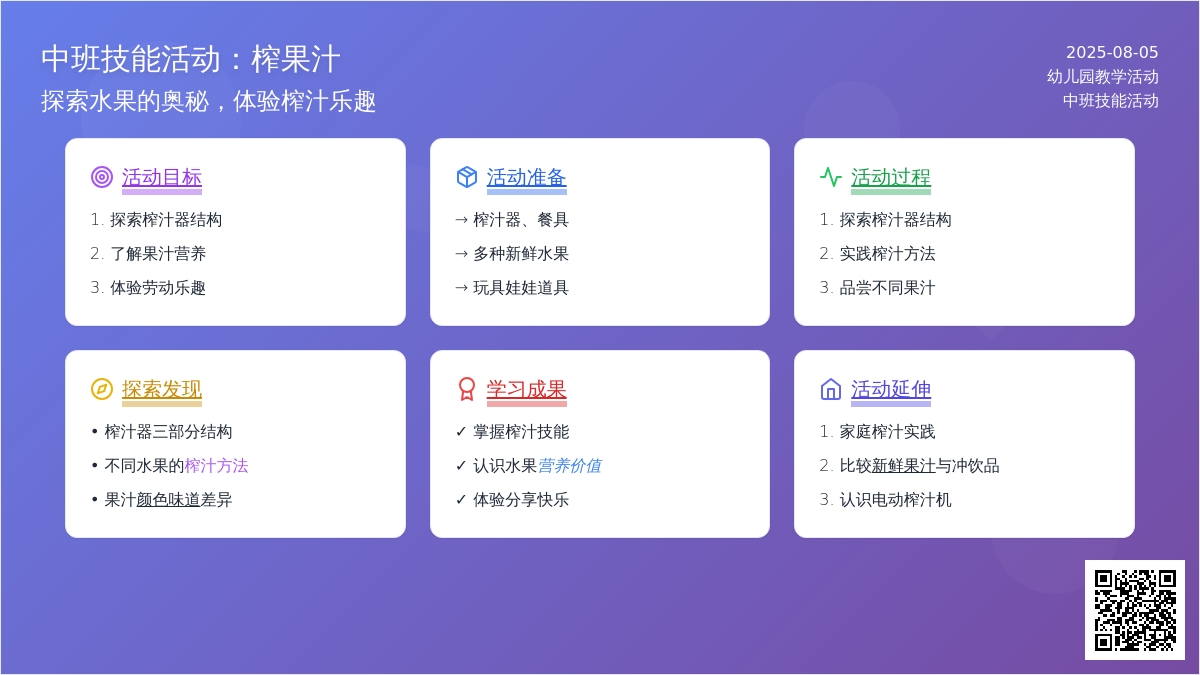 中班技能活动：榨果汁
探索水果的奥秘，体验榨汁乐趣

2025-08-05
幼儿园教学活动
中班技能活动

活动目标
1. 探索榨汁器结构
2. 了解果汁营养
3. 体验劳动乐趣

活动准备
→ 榨汁器、餐具
→ 多种新鲜水果
→ 玩具娃娃道具

活动过程
1. 探索榨汁器结构
2. 实践榨汁方法
3. 品尝不同果汁

探索发现
• 榨汁器三部分结构
• 不同水果的榨汁方法
• 果汁颜色味道差异

学习成果
✓ 掌握榨汁技能
✓ 认识水果营养价值
✓ 体验分享快乐

活动延伸
1. 家庭榨汁实践
2. 比较新鲜果汁与冲饮品
3. 认识电动榨汁机